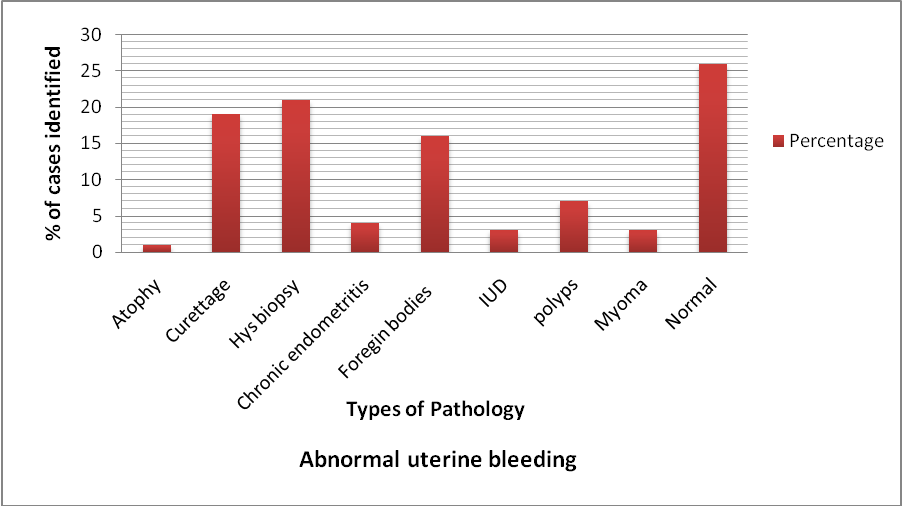 % of cases identified

30
25
20
15
10
5
0

Percentage

Atophy
Curettage
Hys biopsy
Chronic endometritis
Foregin bodies
IUD
polyps
Myoma
Normal

Types of Pathology

Abnormal uterine bleeding